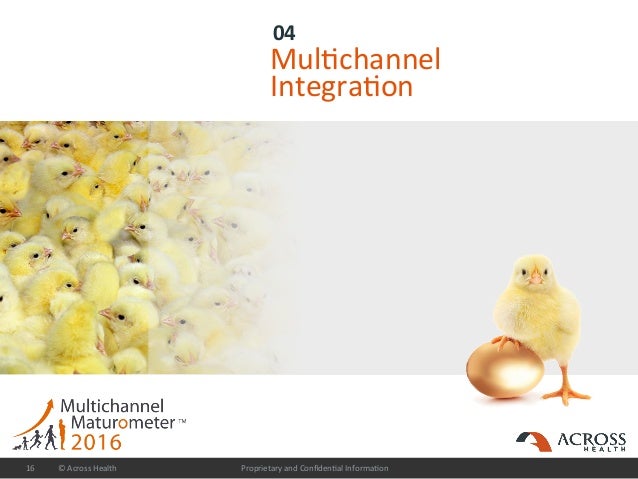 04
Multichannel Integration

Multichannel Maturometer™ 2016

ACROSS HEALTH

16 © Across Health Proprietary and Confidential Information